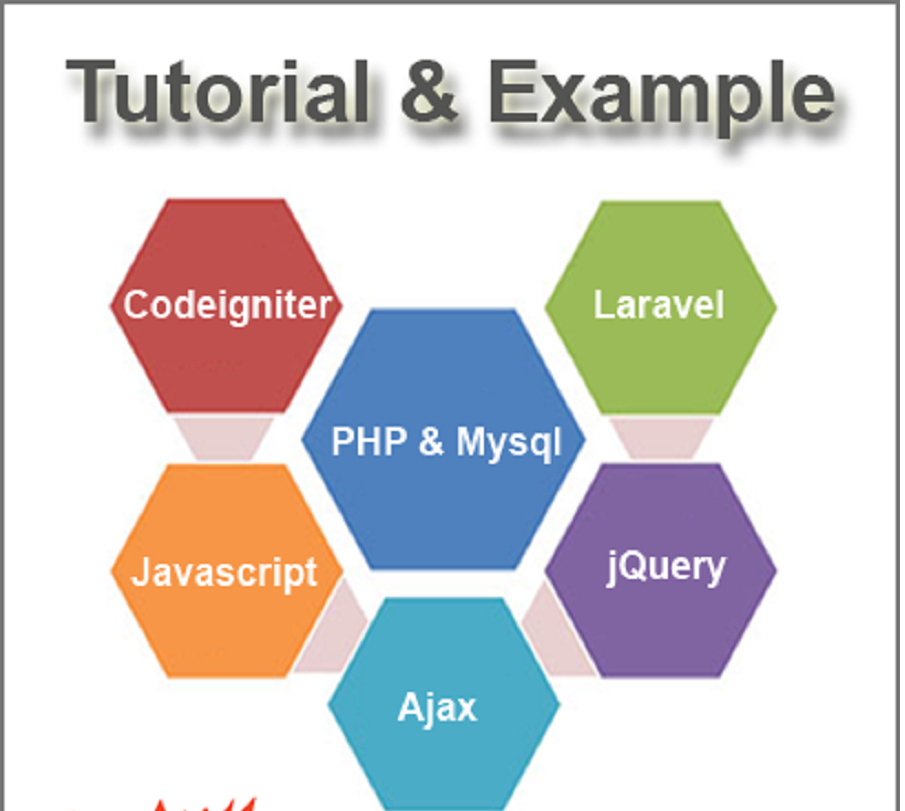 Tutorial & Example

Codeigniter

Laravel

PHP & Mysql

Javascript

jQuery

Ajax